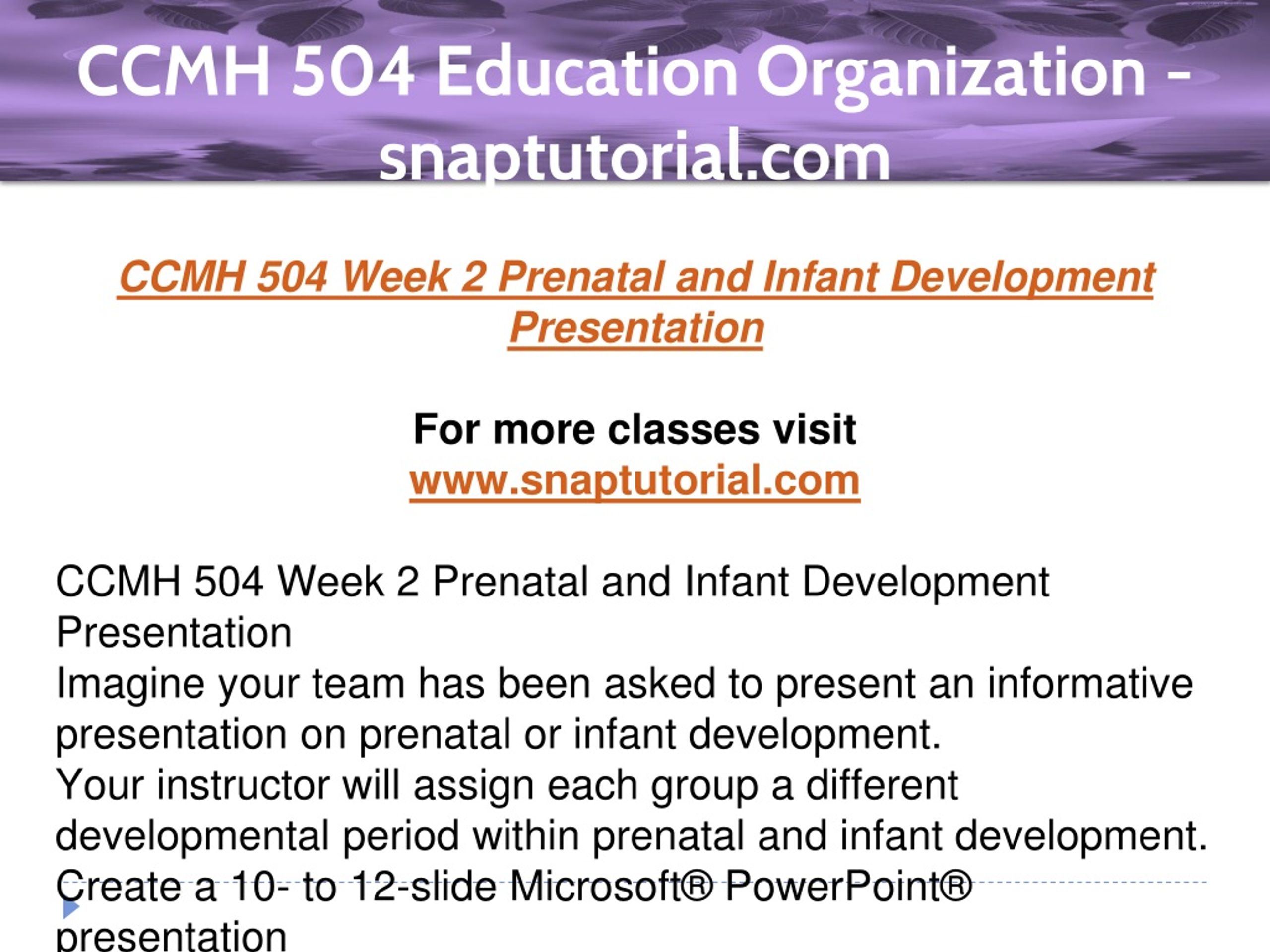 CCMH 504 Education Organization - snaptutorial.com

CCMH 504 Week 2 Prenatal and Infant Development Presentation

For more classes visit
www.snaptutorial.com

CCMH 504 Week 2 Prenatal and Infant Development Presentation
Imagine your team has been asked to present an informative presentation on prenatal or infant development.
Your instructor will assign each group a different developmental period within prenatal and infant development.
Create a 10- to 12-slide Microsoft® PowerPoint® presentation